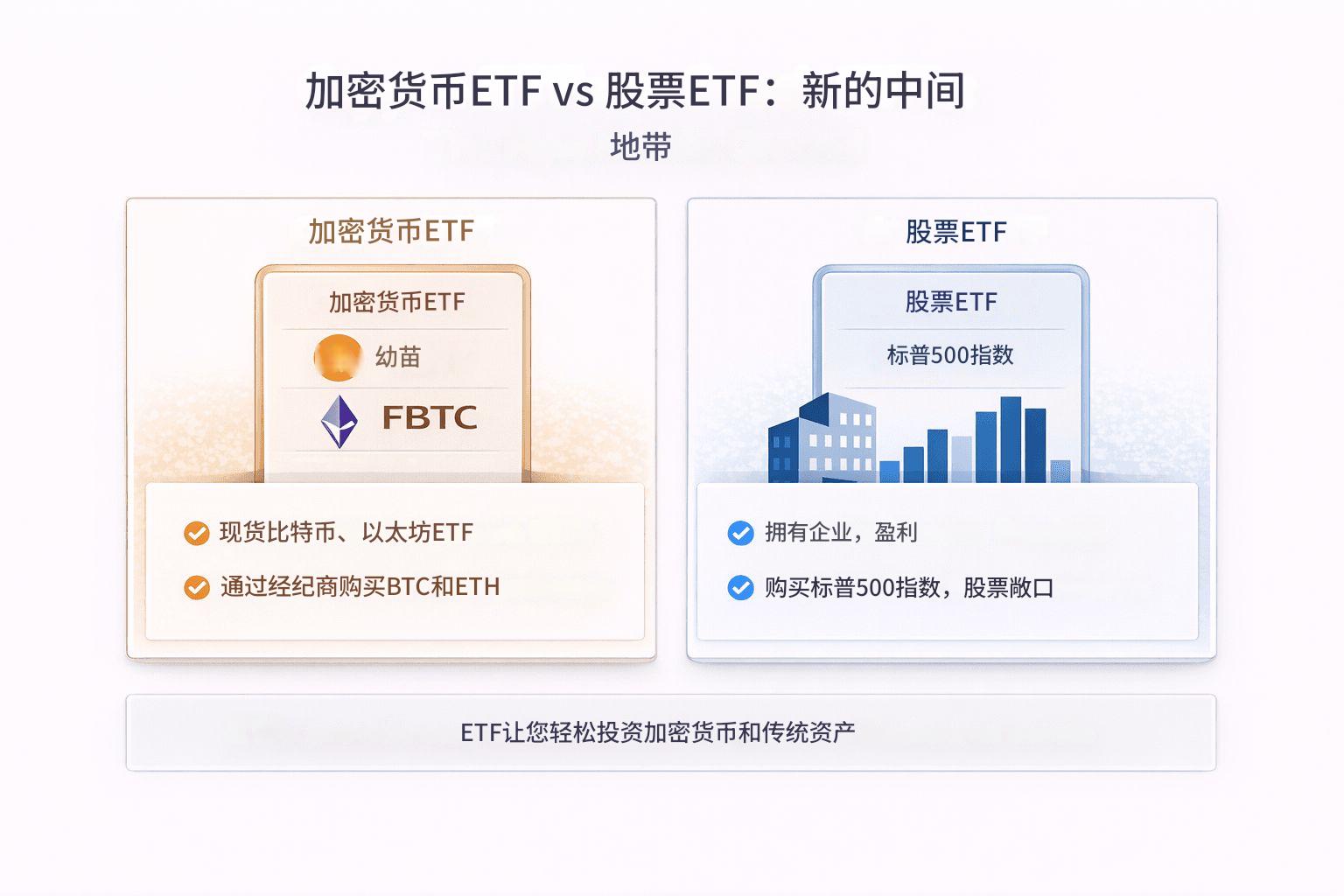 加密货币ETF vs 股票ETF：新的中间地带

加密货币ETF

加密货币ETF

幼苗

FBTC

现货比特币、以太坊ETF

通过经纪商购买BTC和ETH

股票ETF

股票ETF

标普500指数

拥有企业，盈利

购买标普500指数，股票敞口

ETF让您轻松投资加密货币和传统资产